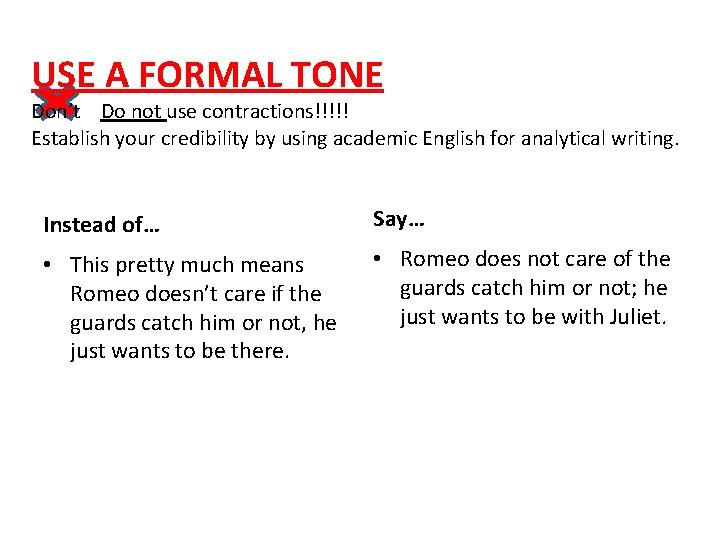 USE A FORMAL TONE
Don't Do not use contractions!!!!!
Establish your credibility by using academic English for analytical writing.

Instead of…

• This pretty much means Romeo doesn't care if the guards catch him or not, he just wants to be there.

Say…

• Romeo does not care of the guards catch him or not; he just wants to be with Juliet.